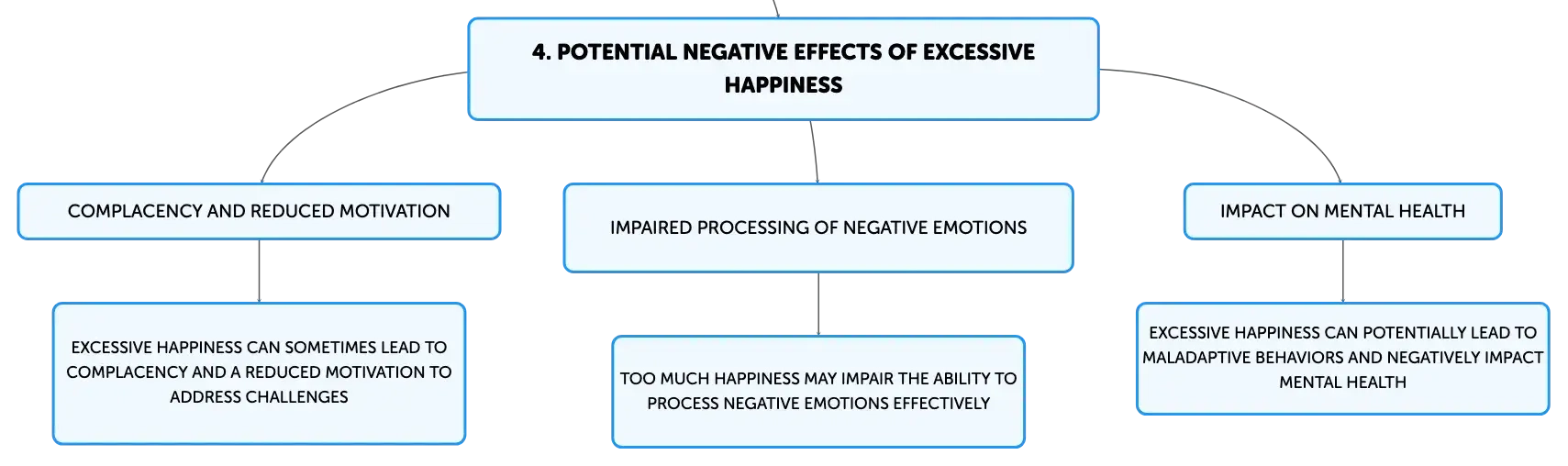 4. POTENTIAL NEGATIVE EFFECTS OF EXCESSIVE HAPPINESS

COMPLACENCY AND REDUCED MOTIVATION

EXCESSIVE HAPPINESS CAN SOMETIMES LEAD TO COMPLACENCY AND A REDUCED MOTIVATION TO ADDRESS CHALLENGES

IMPAIRED PROCESSING OF NEGATIVE EMOTIONS

TOO MUCH HAPPINESS MAY IMPAIR THE ABILITY TO PROCESS NEGATIVE EMOTIONS EFFECTIVELY

IMPACT ON MENTAL HEALTH

EXCESSIVE HAPPINESS CAN POTENTIALLY LEAD TO MALADAPTIVE BEHAVIORS AND NEGATIVELY IMPACT MENTAL HEALTH